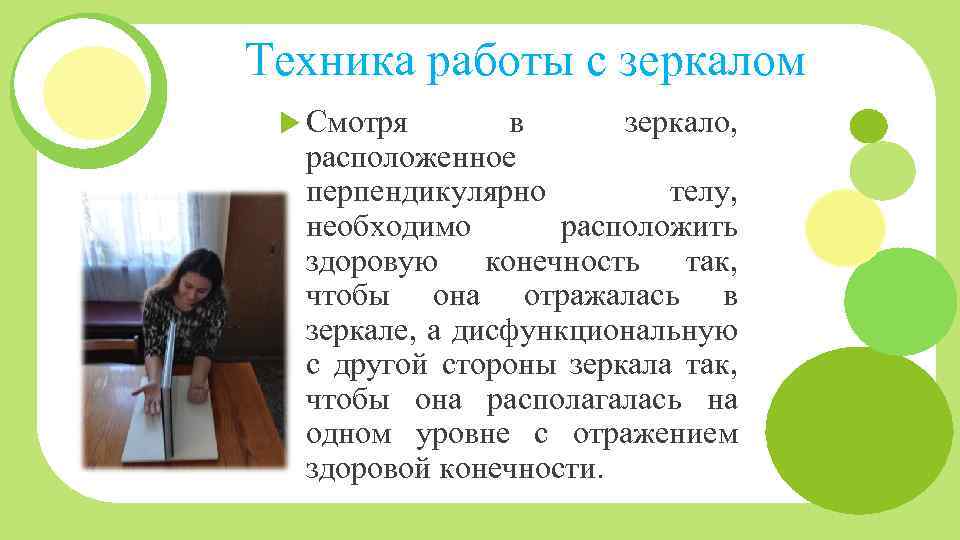 Техника работы с зеркалом

Смотря в зеркало, расположенное перпендикулярно телу, необходимо расположить здоровую конечность так, чтобы она отражалась в зеркале, а дисфункциональную с другой стороны зеркала так, чтобы она располагалась на одном уровне с отражением здоровой конечности.